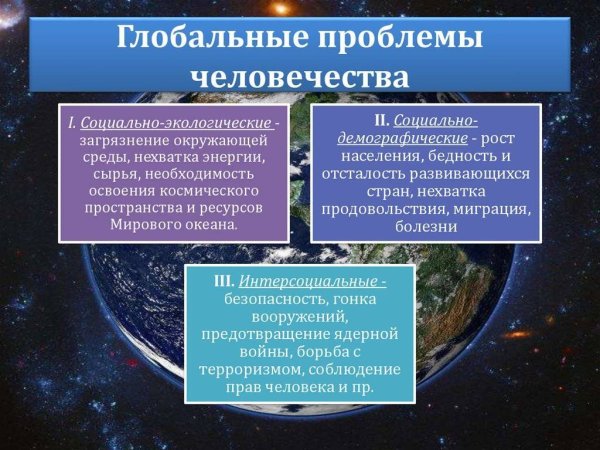 Глобальные проблемы человечества

I. Социально-экологические - загрязнение окружающей среды, нехватка энергии, сырья, необходимость освоения космического пространства и ресурсов Мирового океана.

II. Социально-демографические - рост населения, бедность и отсталость развивающихся стран, нехватка продовольствия, миграция, болезни

III. Интерсоциальные - безопасность, гонка вооружений, предотвращение ядерной войны, борьба с терроризмом, соблюдение прав человека и пр.